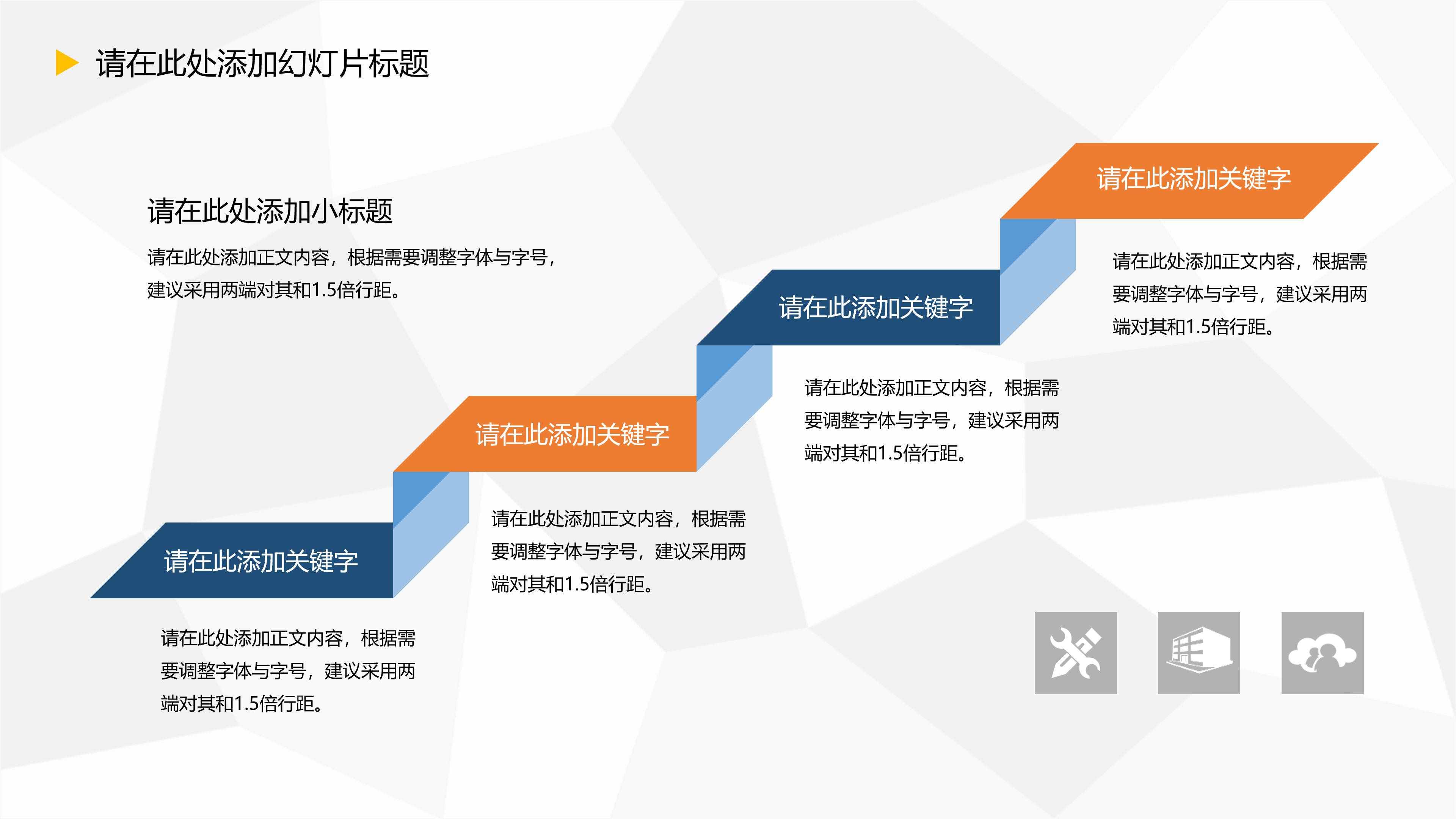 请在此处添加幻灯片标题

请在此处添加小标题

请在此处添加正文内容，根据需要调整字体与字号，建议采用两端对其和1.5倍行距。

请在此添加关键字

请在此处添加正文内容，根据需要调整字体与字号，建议采用两端对其和1.5倍行距。

请在此添加关键字

请在此处添加正文内容，根据需要调整字体与字号，建议采用两端对其和1.5倍行距。

请在此添加关键字

请在此处添加正文内容，根据需要调整字体与字号，建议采用两端对其和1.5倍行距。

请在此添加关键字

请在此处添加正文内容，根据需要调整字体与字号，建议采用两端对其和1.5倍行距。